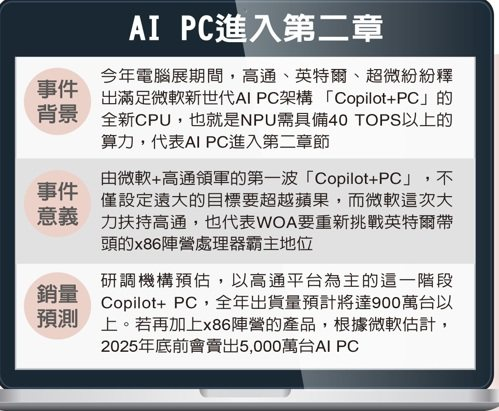 AI PC進入第二章

事件背景

今年電腦展期間，高通、英特爾、超微紛紛釋出滿足微軟新世代AI PC架構「Copilot+PC」的全新CPU，也就是NPU需具備40 TOPS以上的算力，代表AI PC進入第二章節

事件意義

由微軟+高通領軍的第一波「Copilot+PC」，不僅設定遠大的目標要超越蘋果，而微軟這次大力扶持高通，也代表WOA要重新挑戰英特爾帶頭的x86陣營處理器霸主地位

銷量預測

研調機構預估，以高通平台為主的這一階段Copilot+ PC，全年出貨量預計將達900萬台以上。若再加上x86陣營的產品，根據微軟估計，2025年底前會賣出5,000萬台AI PC